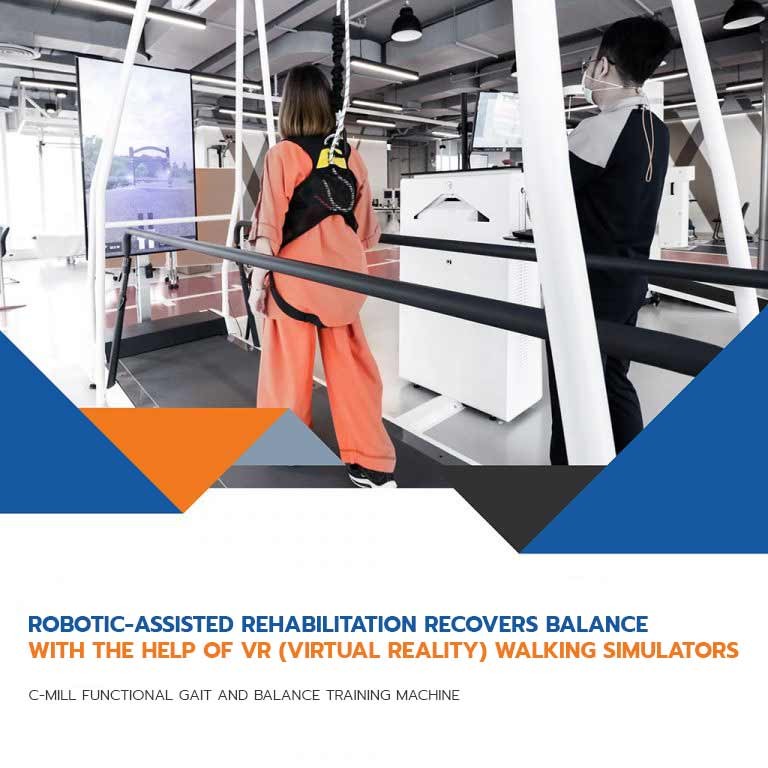 ROBOTIC-ASSISTED REHABILITATION RECOVERS BALANCE WITH THE HELP OF VR (VIRTUAL REALITY) WALKING SIMULATORS

C-MILL FUNCTIONAL GAIT AND BALANCE TRAINING MACHINE